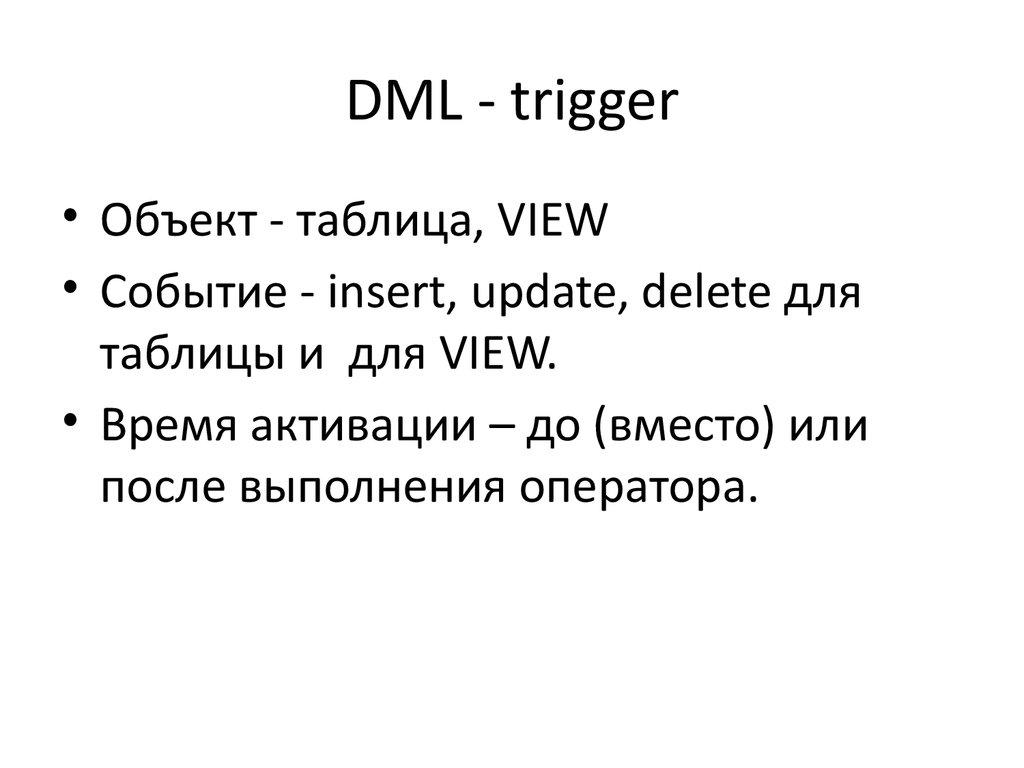 DML - trigger

• Объект - таблица, VIEW
• Событие - insert, update, delete для таблицы и  для VIEW.
• Время активации – до (вместо) или после выполнения оператора.